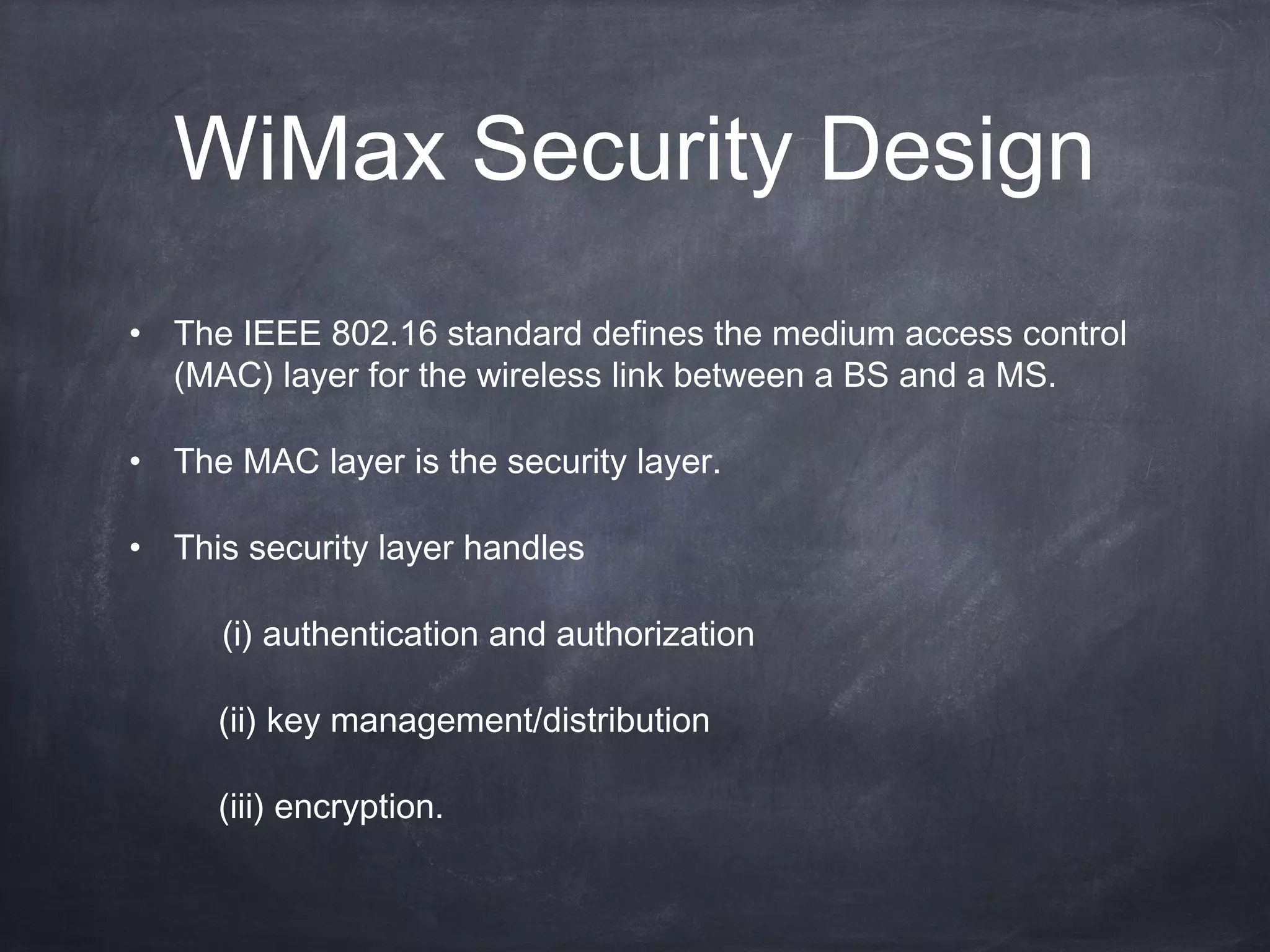 WiMax Security Design

• The IEEE 802.16 standard defines the medium access control (MAC) layer for the wireless link between a BS and a MS.

• The MAC layer is the security layer.

• This security layer handles

(i) authentication and authorization

(ii) key management/distribution

(iii) encryption.